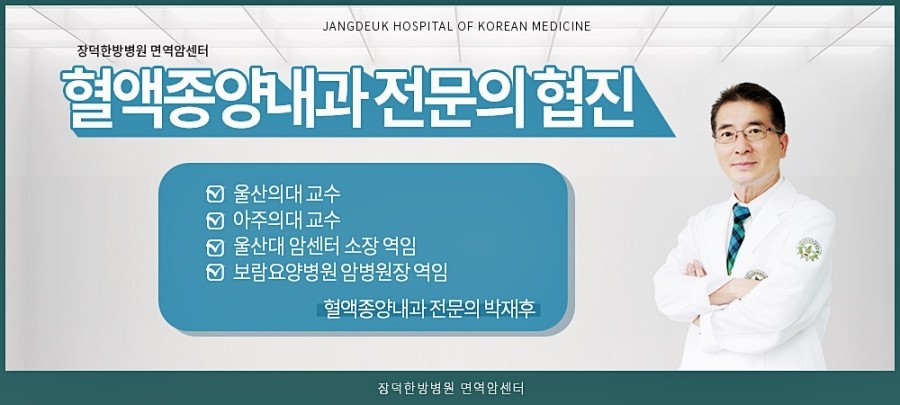 JANGDEUK HOSPITAL OF KOREAN MEDICINE

장덕한방병원 면역암센터

혈액종양내과 전문의 협진

울산의대 교수
아주의대 교수
울산대 암센터 소장 역임
보람요양병원 암병원장 역임

혈액종양내과 전문의 박재후

장덕한방병원 면역암센터